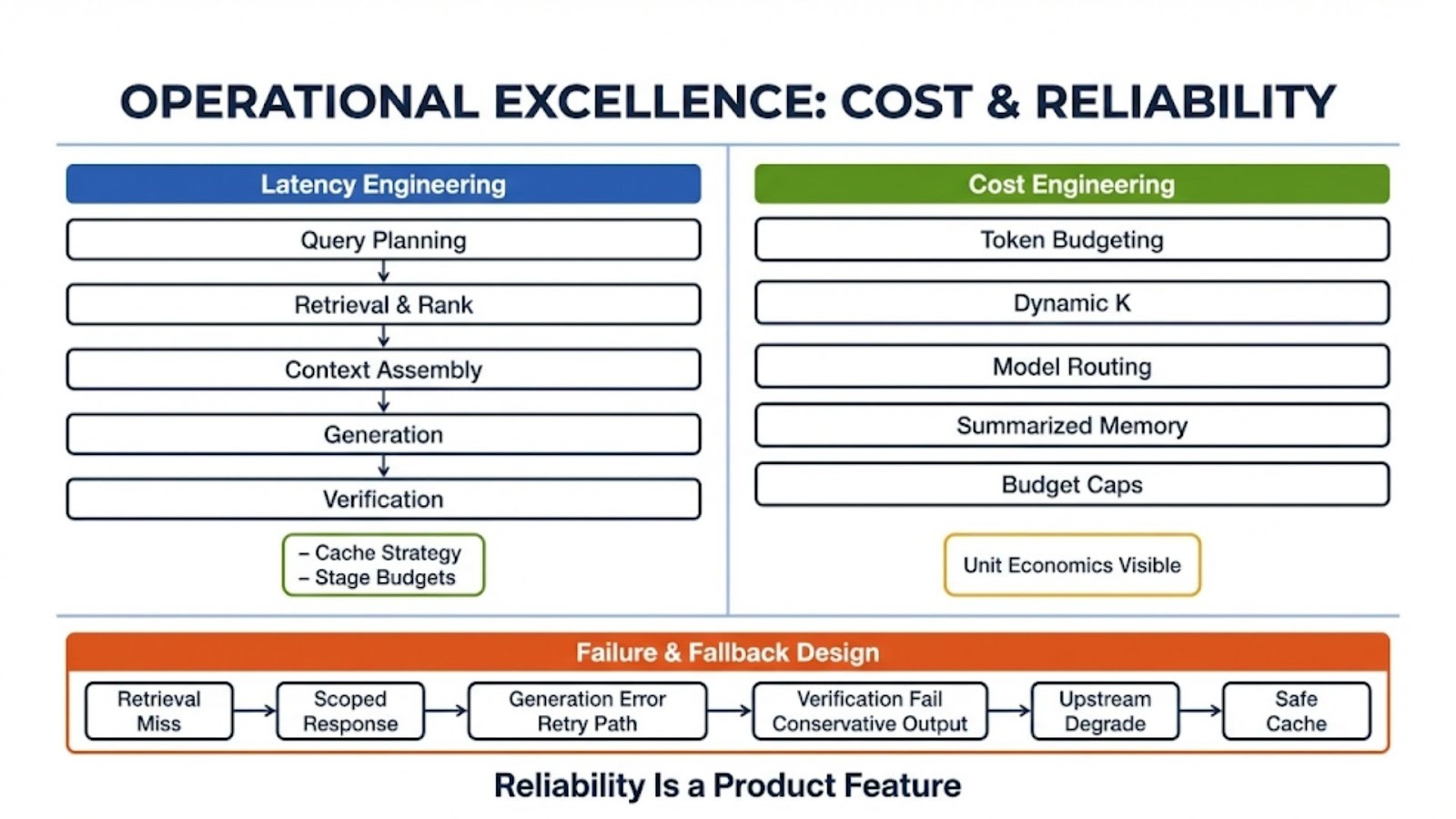 OPERATIONAL EXCELLENCE: COST & RELIABILITY

Latency Engineering

Query Planning

Retrieval & Rank

Context Assembly

Generation

Verification

– Cache Strategy
– Stage Budgets

Cost Engineering

Token Budgeting

Dynamic K

Model Routing

Summarized Memory

Budget Caps

Unit Economics Visible

Failure & Fallback Design

Retrieval Miss

Scoped Response

Generation Error Retry Path

Verification Fail Conservative Output

Upstream Degrade

Safe Cache

Reliability Is a Product Feature